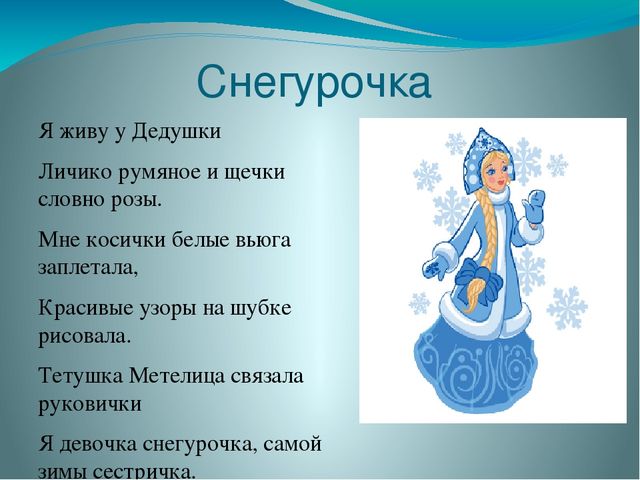 Снегурочка

Я живу у Дедушки

Личико румяное и щечки словно розы.

Мне косички белые вьюга заплетала,

Красивые узоры на шубке рисовала.

Тетушка Метелица связала руковички

Я девочка снегурочка, самой зимы сестричка.